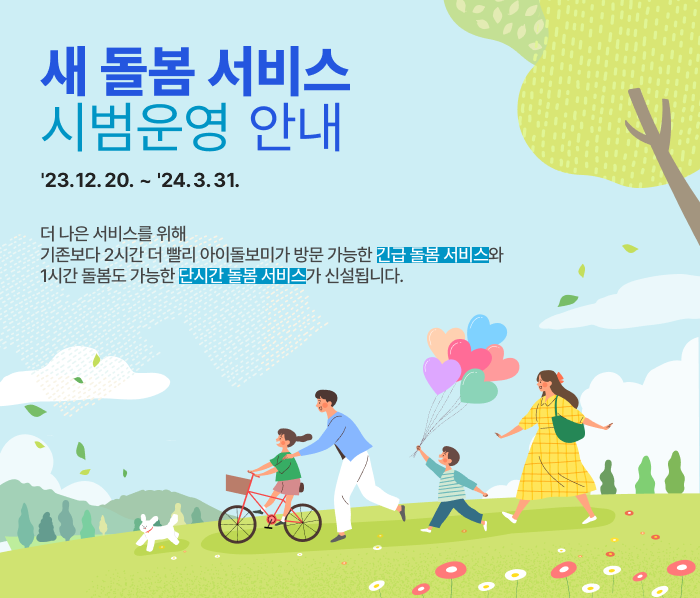 새 돌봄 서비스
시범운영 안내

'23.12.20. ~ '24.3.31.

더 나은 서비스를 위해
기존보다 2시간 더 빨리 아이돌보미가 방문 가능한 긴급 돌봄 서비스와
1시간 돌봄도 가능한 단시간 돌봄 서비스가 신설됩니다.